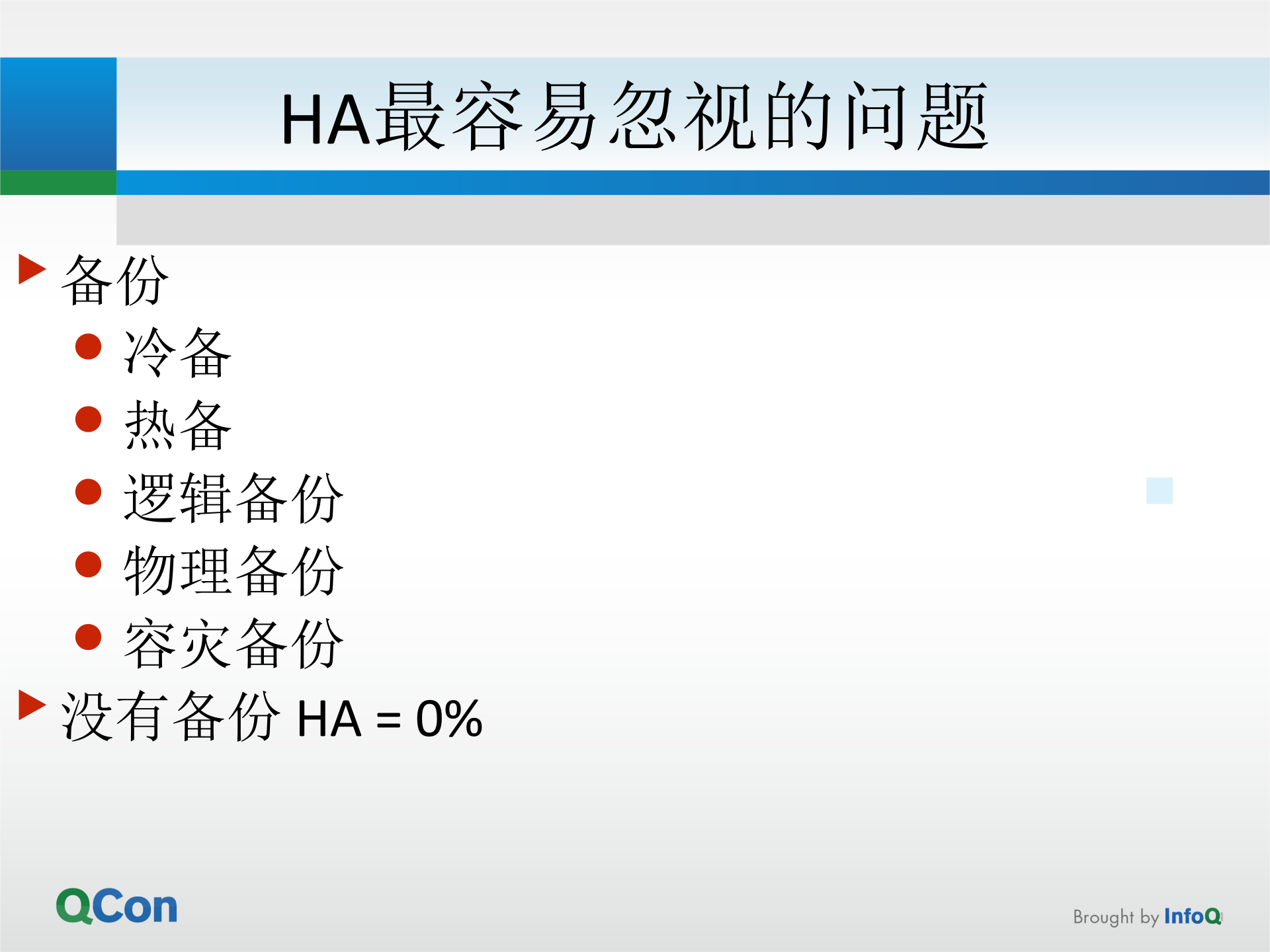 HA最容易忽视的问题

备份

冷备

热备

逻辑备份

物理备份

容灾备份

没有备份 HA = 0%

QCon

Brought by InfoQ